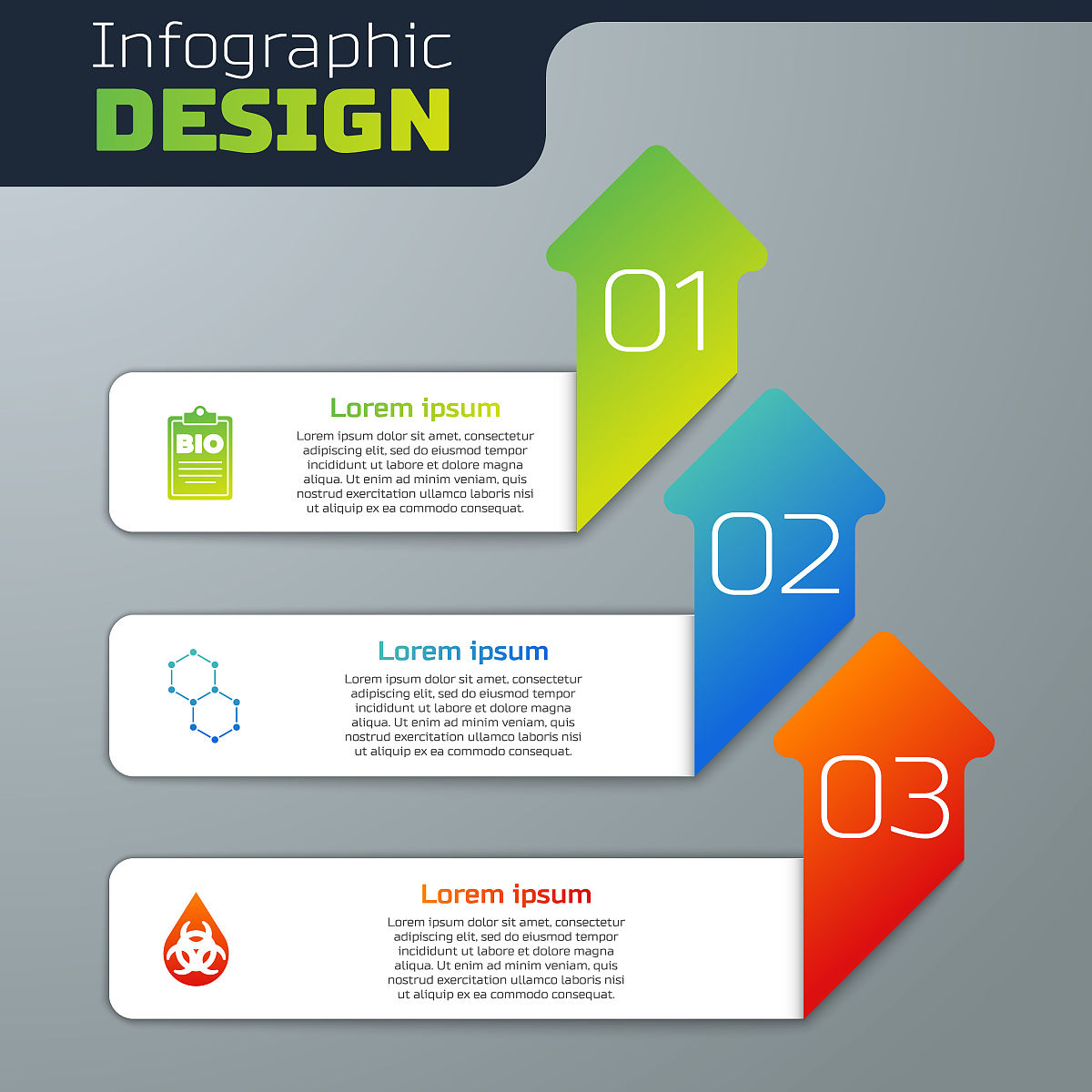 Infographic
DESIGN

01

BIO

Lorem ipsum

Lorem ipsum dolor sit amet, consectetur adipiscing elit, sed do eiusmod tempor incididunt ut labore et dolore magna aliqua. Ut enim ad minim veniam, quis nostrud exercitation ullamco laboris nisi ut aliquip ex ea commodo consequat.

02

Lorem ipsum

Lorem ipsum dolor sit amet, consectetur adipiscing elit, sed do eiusmod tempor incididunt ut labore et dolore magna aliqua. Ut enim ad minim veniam, quis nostrud exercitation ullamco laboris nisi ut aliquip ex ea commodo consequat.

03

Lorem ipsum

Lorem ipsum dolor sit amet, consectetur adipiscing elit, sed do eiusmod tempor incididunt ut labore et dolore magna aliqua. Ut enim ad minim veniam, quis nostrud exercitation ullamco laboris nisi ut aliquip ex ea commodo consequat.